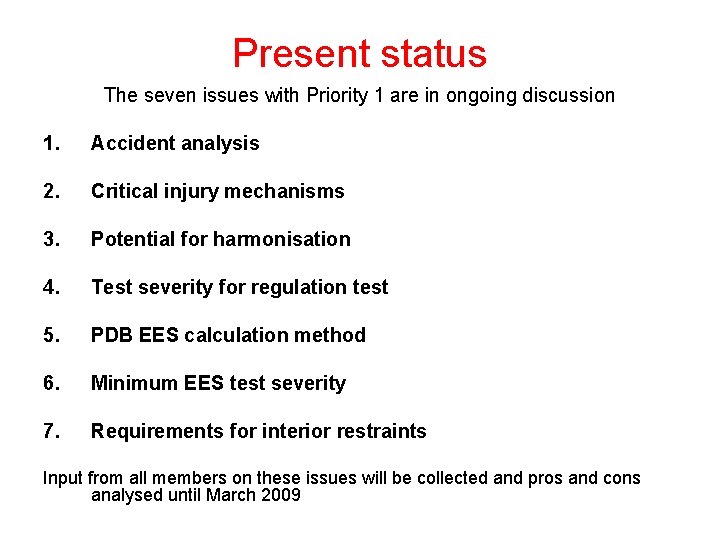 Present status

The seven issues with Priority 1 are in ongoing discussion

1. Accident analysis

2. Critical injury mechanisms

3. Potential for harmonisation

4. Test severity for regulation test

5. PDB EES calculation method

6. Minimum EES test severity

7. Requirements for interior restraints

Input from all members on these issues will be collected and pros and cons analysed until March 2009